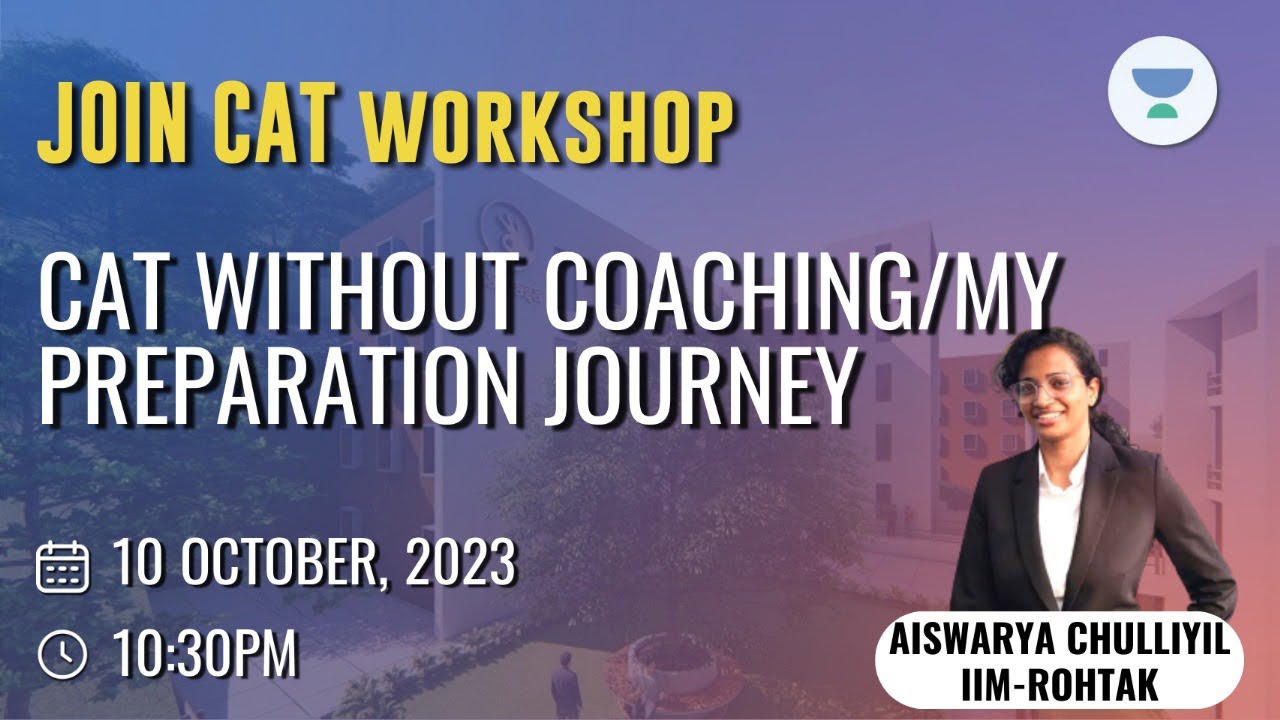 JOIN CAT WORKSHOP

CAT WITHOUT COACHING/MY PREPARATION JOURNEY

10 OCTOBER, 2023

10:30PM

AISWARYA CHULLIYIL
IIM-ROHTAK